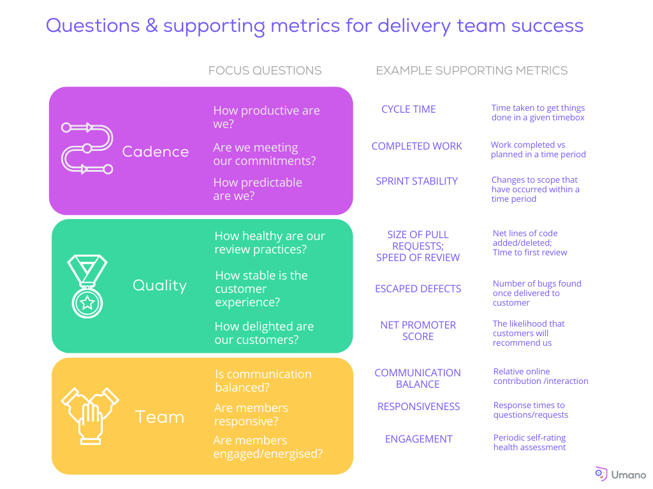 Questions & supporting metrics for delivery team success

FOCUS QUESTIONS

EXAMPLE SUPPORTING METRICS

Cadence

How productive are we?

Are we meeting our commitments?

How predictable are we?

CYCLE TIME

Time taken to get things done in a given timebox

COMPLETED WORK

Work completed vs planned in a time period

SPRINT STABILITY

Changes to scope that have occurred within a time period

Quality

How healthy are our review practices?

How stable is the customer experience?

How delighted are our customers?

SIZE OF PULL REQUESTS; SPEED OF REVIEW

Net lines of code added/deleted; TIme to first review

ESCAPED DEFECTS

Number of bugs found once delivered to customer

NET PROMOTER SCORE

The likelihood that customers will recommend us

Team

Is communication balanced?

Are members responsive?

Are members engaged/energised?

COMMUNICATION BALANCE

Relative online contribution /interaction

RESPONSIVENESS

Response times to questions/requests

ENGAGEMENT

Periodic self-rating health assessment

Umano